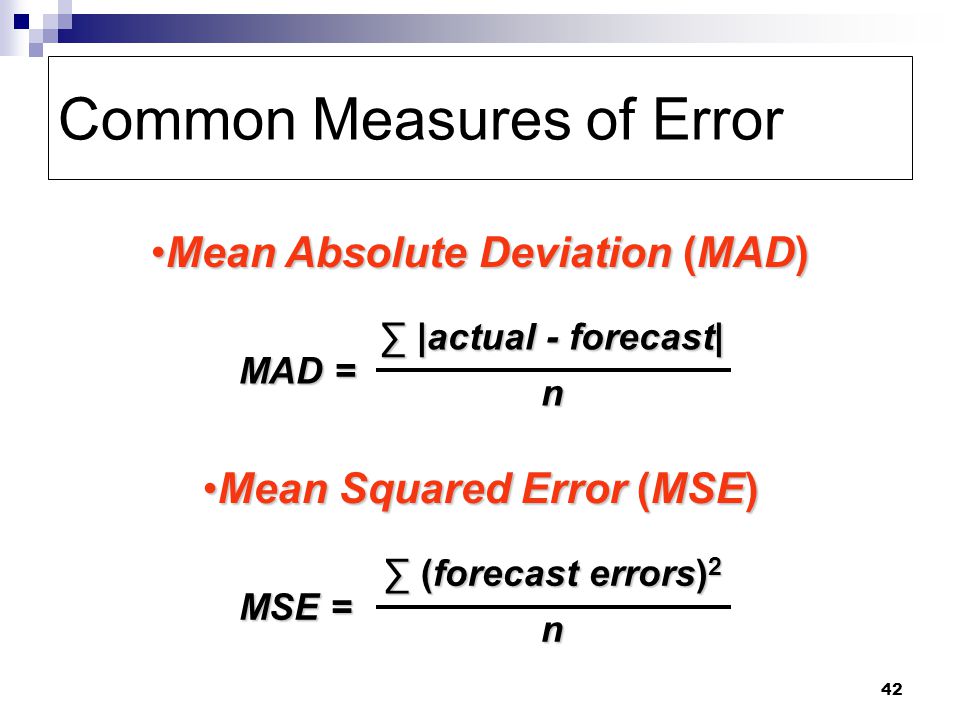 Common Measures of Error

•Mean Absolute Deviation (MAD)

$MAD = \frac{\sum |actual - forecast|}{n}$

•Mean Squared Error (MSE)

$MSE = \frac{\sum (forecast\ errors)^2}{n}$

42